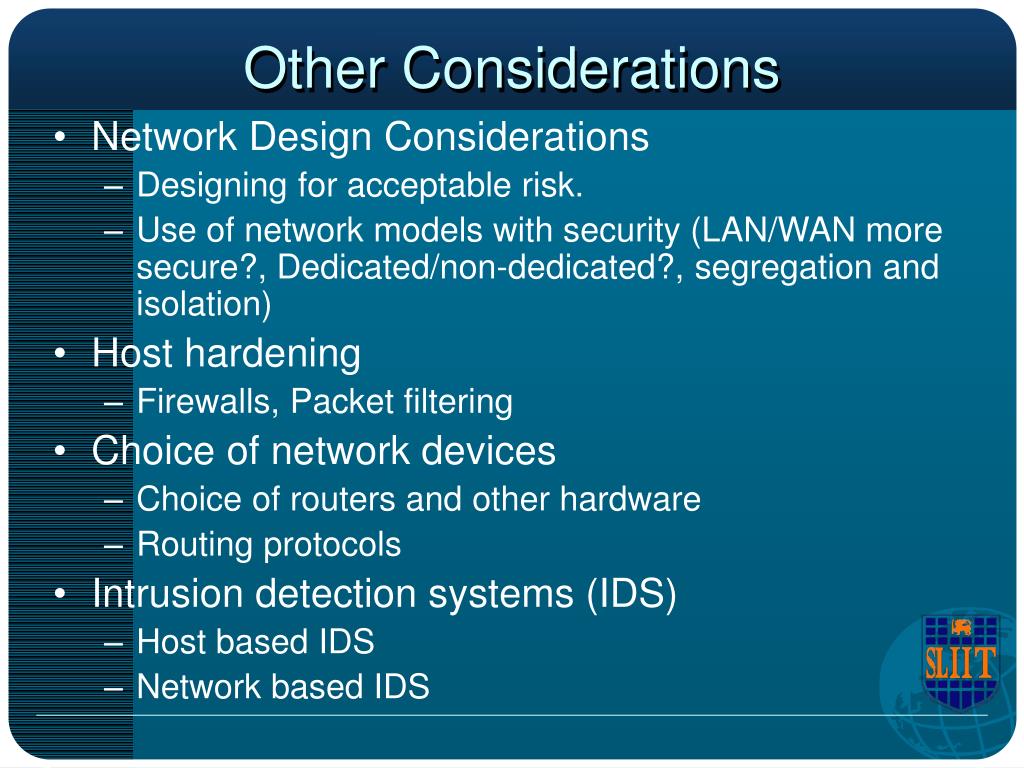 Other Considerations

• Network Design Considerations
– Designing for acceptable risk.
– Use of network models with security (LAN/WAN more secure?, Dedicated/non-dedicated?, segregation and isolation)
• Host hardening
– Firewalls, Packet filtering
• Choice of network devices
– Choice of routers and other hardware
– Routing protocols
• Intrusion detection systems (IDS)
– Host based IDS
– Network based IDS

SLIIT